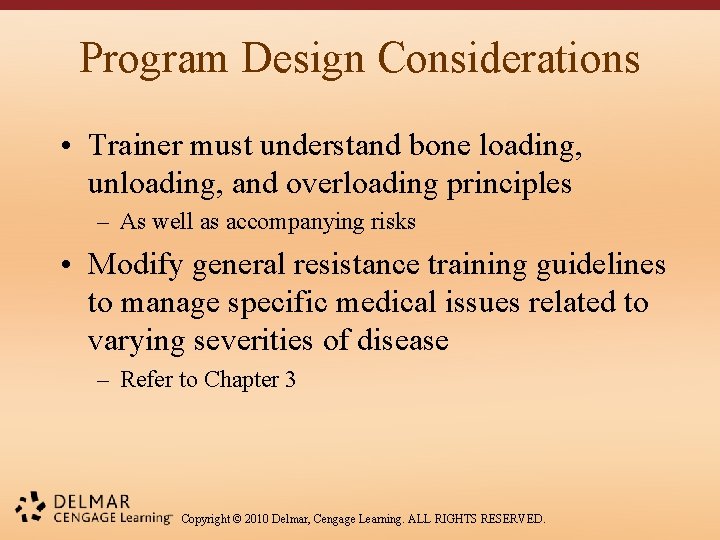 Program Design Considerations

• Trainer must understand bone loading, unloading, and overloading principles
– As well as accompanying risks

• Modify general resistance training guidelines to manage specific medical issues related to varying severities of disease
– Refer to Chapter 3

DELMAR
CENGAGE Learning™ Copyright © 2010 Delmar, Cengage Learning. ALL RIGHTS RESERVED.